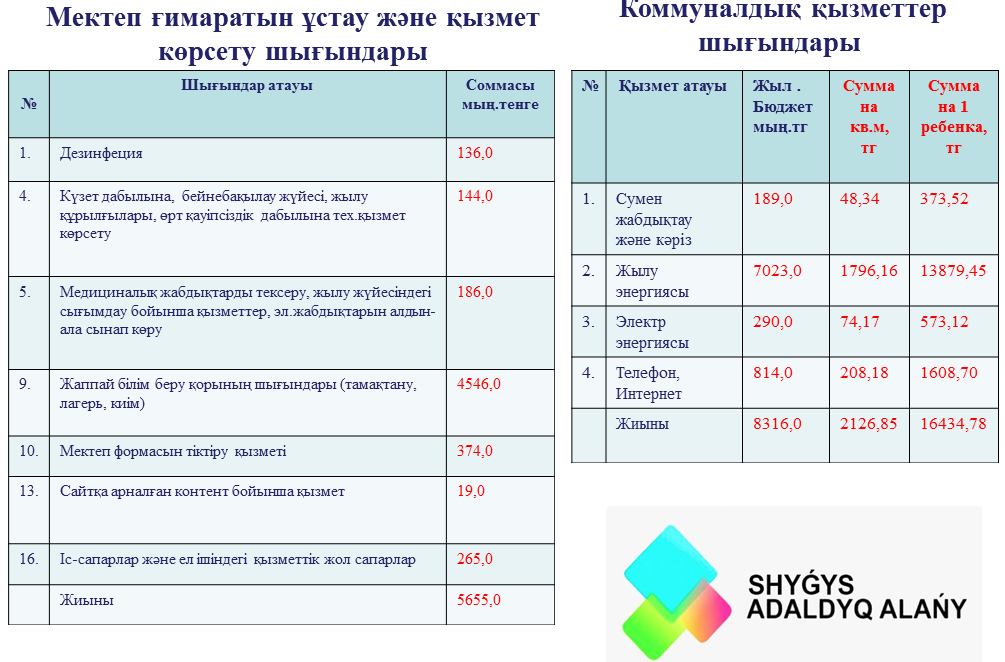 Мектеп ғимаратын ұстау және қызмет көрсету шығындары

| № | Шығындар атауы | Соммасы мың.тенге |
|---|---|---|
| 1. | Дезинфекция | 136,0 |
| 4. | Күзет дабылына, бейнебақылау жүйесі, жылу құрылғылары, өрт қауіпсіздік дабылына тех.қызмет көрсету | 144,0 |
| 5. | Медициналық жабдықтарды тексеру, жылу жүйесіндегі сығымдау бойынша қызметтер, эл.жабдықтарын алдын-ала сынап көру | 186,0 |
| 9. | Жаппай білім беру қорының шығындары (тамақтану, лагерь, киім) | 4546,0 |
| 10. | Мектеп формасын тіктіру қызметі | 374,0 |
| 13. | Сайтқа арналған контент бойынша қызмет | 19,0 |
| 16. | Іс-сапарлар және ел ішіндегі қызметтік жол сапарлар | 265,0 |
| | Жиыны | 5655,0 |

Коммуналдық қызметтер шығындары

| № | Қызмет атауы | Жыл . Бюджет мың.тг | Сумма на кв.м, тг | Сумма на 1 ребенка, тг |
|---|---|---|---|---|
| 1. | Сумен жабдықтау және кәріз | 189,0 | 48,34 | 373,52 |
| 2. | Жылу энергиясы | 7023,0 | 1796,16 | 13879,45 |
| 3. | Электр энергиясы | 290,0 | 74,17 | 573,12 |
| 4. | Телефон, Интернет | 814,0 | 208,18 | 1608,70 |
| | Жиыны | 8316,0 | 2126,85 | 16434,78 |

SHYǴYS ADALDYQ ALAŃY